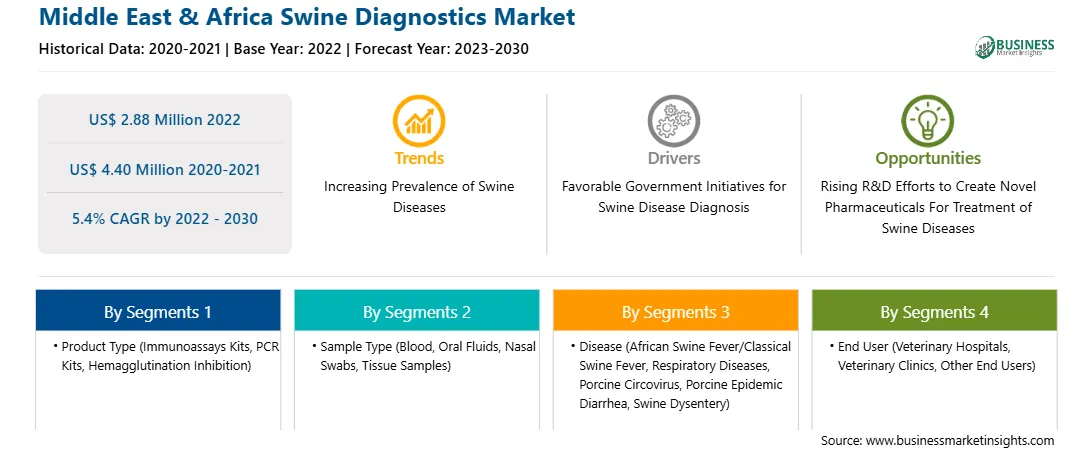 Middle East & Africa Swine Diagnostics Market

Historical Data: 2020-2021 | Base Year: 2022 | Forecast Year: 2023-2030

BUSINESS Market Insights

US$ 2.88 Million 2022

US$ 4.40 Million 2020-2021

5.4% CAGR by 2022 - 2030

Trends

Increasing Prevalence of Swine Diseases

Drivers

Favorable Government Initiatives for Swine Disease Diagnosis

Opportunities

Rising R&D Efforts to Create Novel Pharmaceuticals For Treatment of Swine Diseases

By Segments 1

• Product Type (Immunoassays Kits, PCR Kits, Hemagglutination Inhibition)

By Segments 2

• Sample Type (Blood, Oral Fluids, Nasal Swabs, Tissue Samples)

By Segments 3

• Disease (African Swine Fever/Classical Swine Fever, Respiratory Diseases, Porcine Circovirus, Porcine Epidemic Diarrhea, Swine Dysentery)

By Segments 4

• End User (Veterinary Hospitals, Veterinary Clinics, Other End Users)

Source: www.businessmarketinsights.com